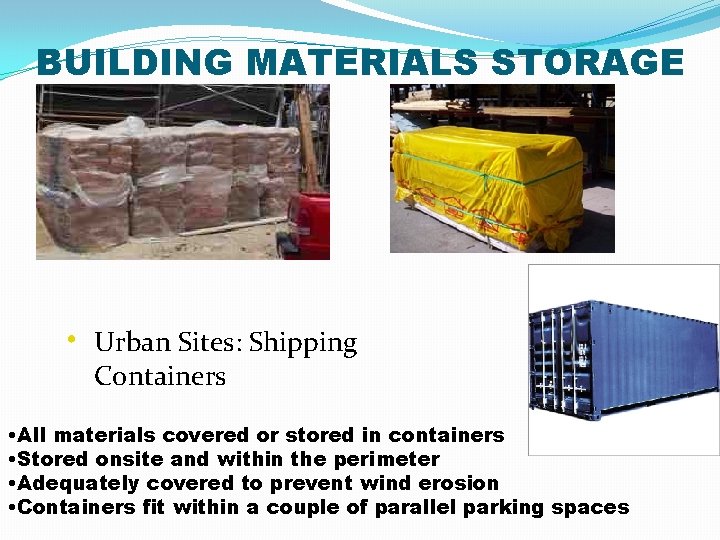 BUILDING MATERIALS STORAGE

• Urban Sites: Shipping Containers

•All materials covered or stored in containers
•Stored onsite and within the perimeter
•Adequately covered to prevent wind erosion
•Containers fit within a couple of parallel parking spaces